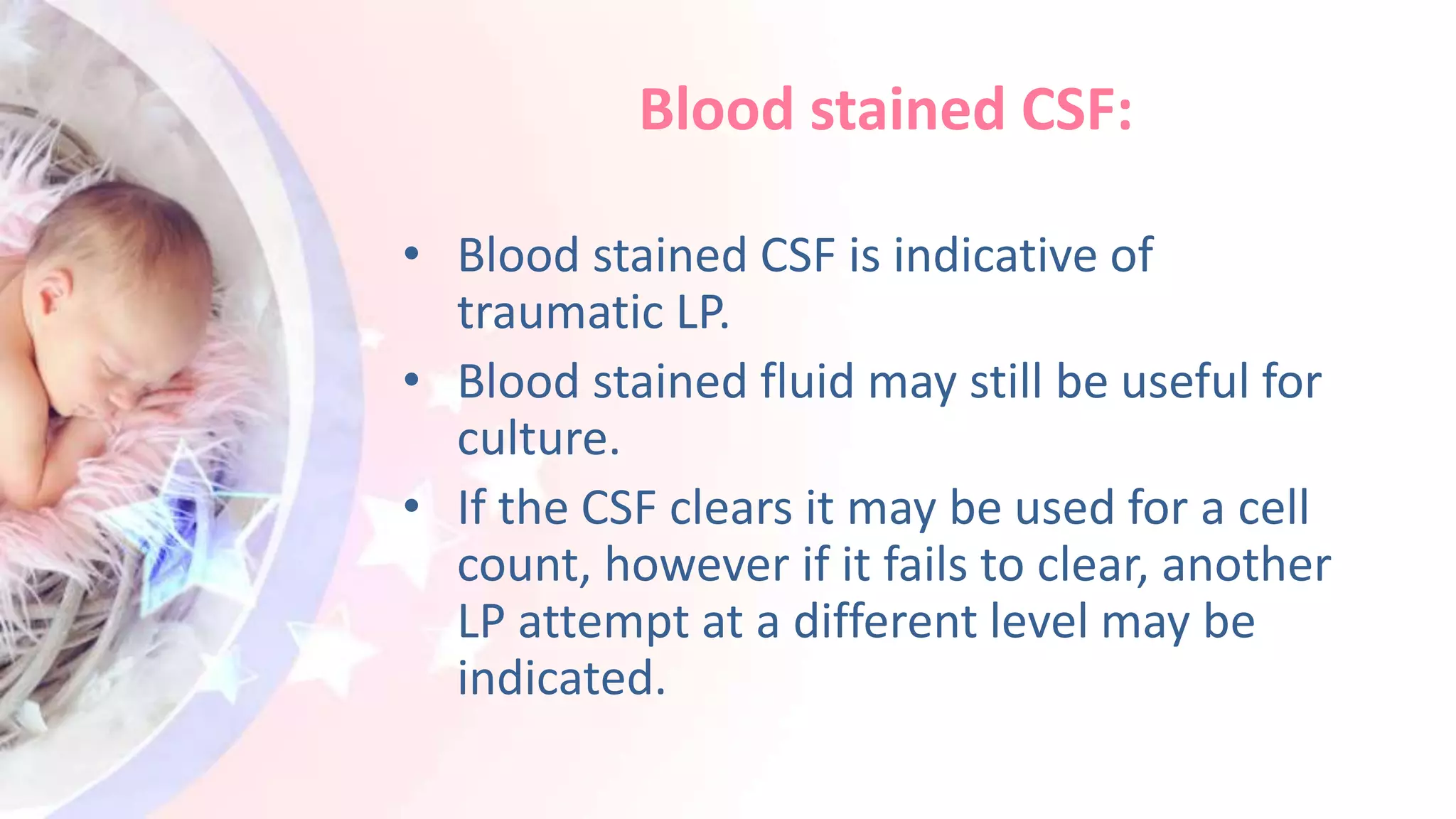 Blood stained CSF:

• Blood stained CSF is indicative of traumatic LP.
• Blood stained fluid may still be useful for culture.
• If the CSF clears it may be used for a cell count, however if it fails to clear, another LP attempt at a different level may be indicated.